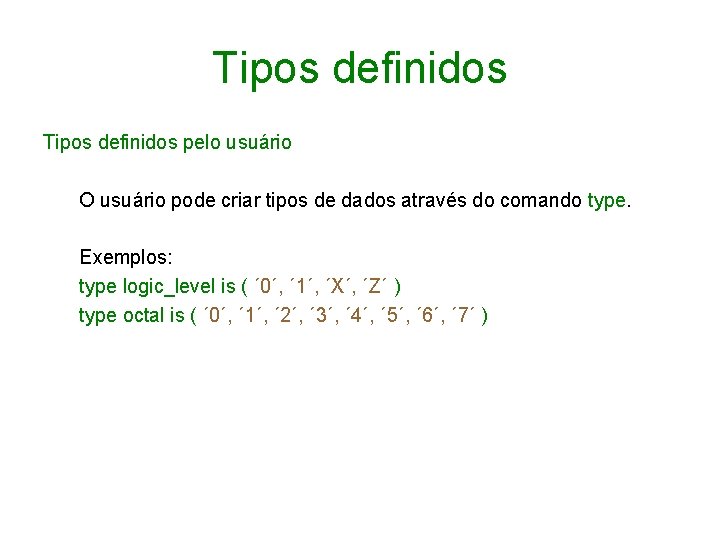 Tipos definidos

Tipos definidos pelo usuário

O usuário pode criar tipos de dados através do comando type.

Exemplos:
type logic_level is ( ´0´, ´1´, ´X´, ´Z´ )
type octal is ( ´0´, ´1´, ´2´, ´3´, ´4´, ´5´, ´6´, ´7´ )